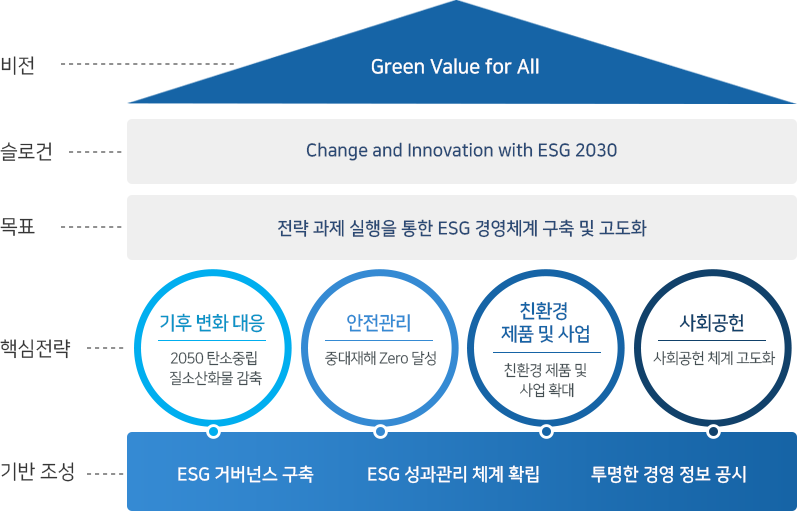 비전

Green Value for All

슬로건

Change and Innovation with ESG 2030

목표

전략 과제 실행을 통한 ESG 경영체계 구축 및 고도화

핵심전략

기후 변화 대응

2050 탄소중립
질소산화물 감축

안전관리

중대재해 Zero 달성

친환경
제품 및 사업

친환경 제품 및
사업 확대

사회공헌

사회공헌 체계 고도화

기반 조성

ESG 거버넌스 구축

ESG 성과관리 체계 확립

투명한 경영 정보 공시